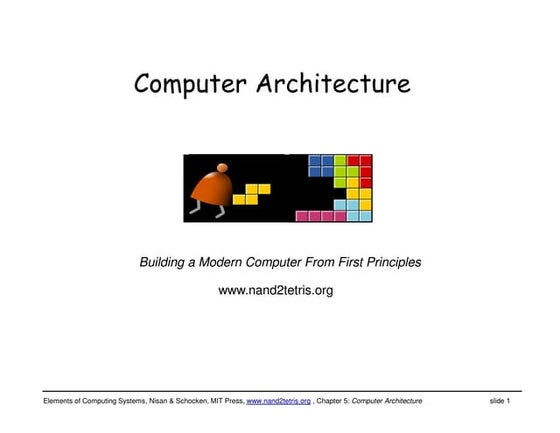 Computer Architecture

Building a Modern Computer From First Principles

www.nand2tetris.org

Elements of Computing Systems, Nisan & Schocken, MIT Press, www.nand2tetris.org , Chapter 5: Computer Architecture

slide 1